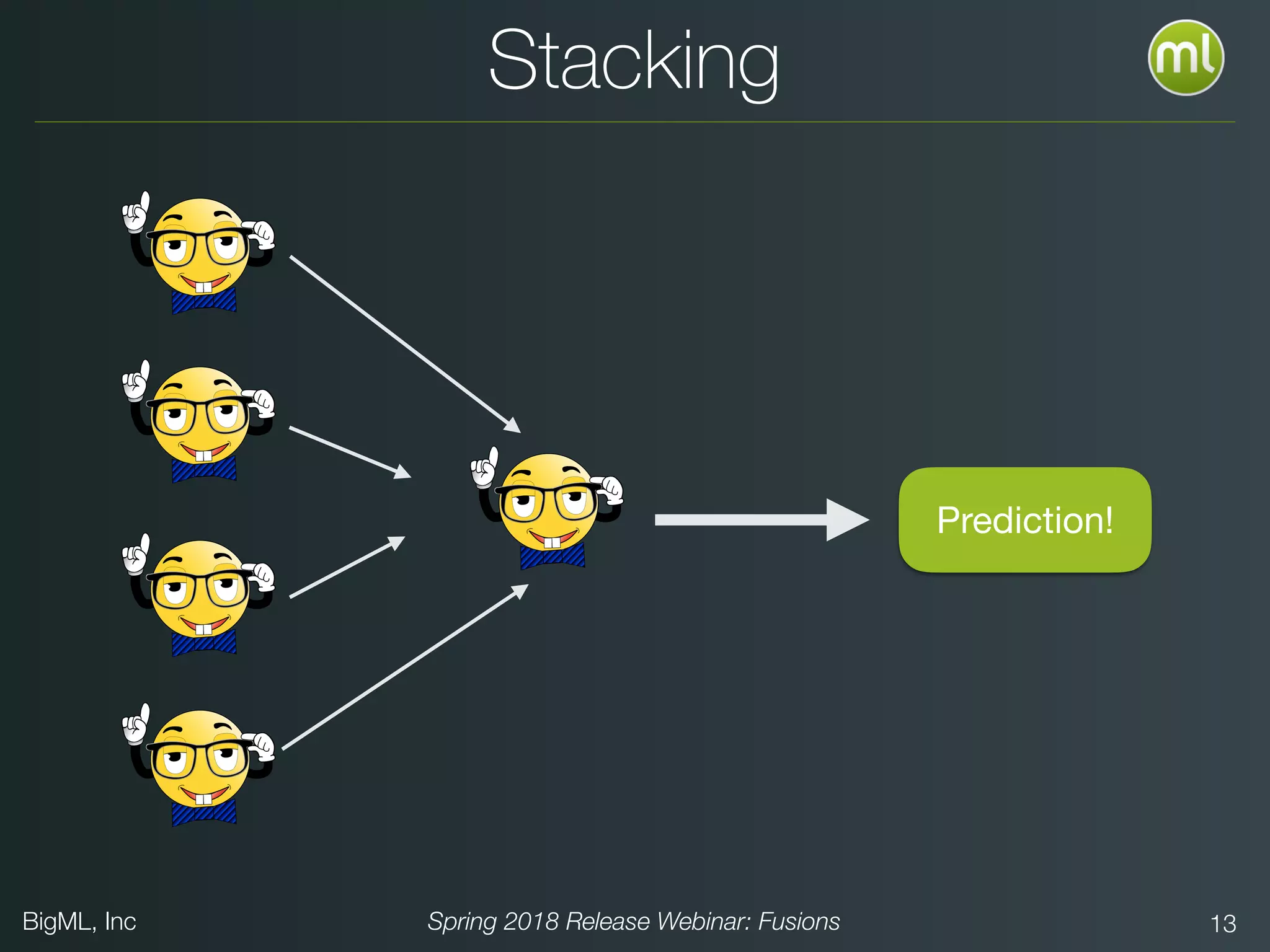 Stacking

ml

Prediction!

BigML, Inc

Spring 2018 Release Webinar: Fusions

13